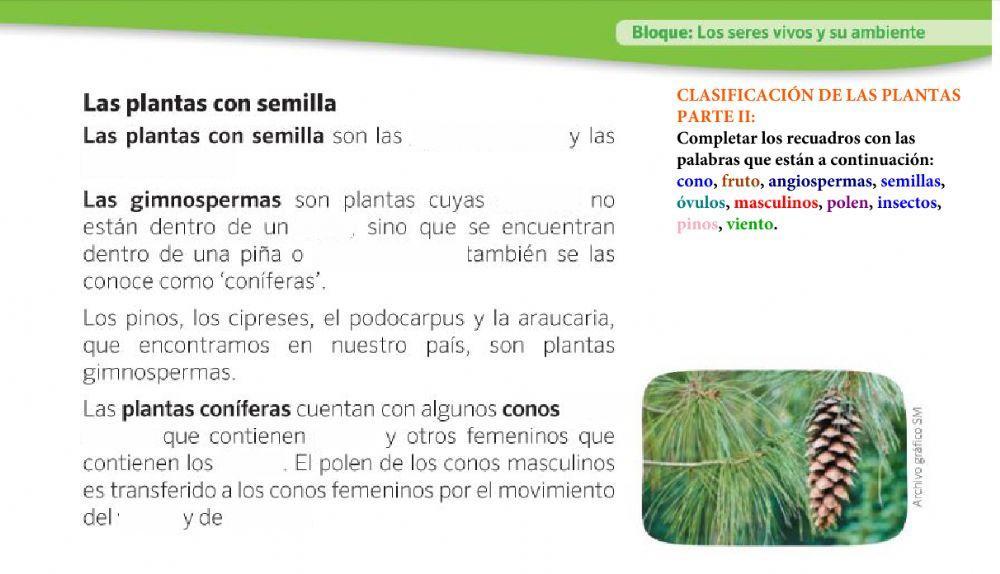 Bloque: Los seres vivos y su ambiente

Las plantas con semilla

Las plantas con semilla son las y las

Las gimnospermas son plantas cuyas no están dentro de un , sino que se encuentran dentro de una piña o también se las conoce como 'coníferas'.

Los pinos, los cipreses, el podocarpus y la araucaria, que encontramos en nuestro país, son plantas gimnospermas.

Las plantas coníferas cuentan con algunos conos que contienen y otros femeninos que contienen los . El polen de los conos masculinos es transferido a los conos femeninos por el movimiento del y de

CLASIFICACIÓN DE LAS PLANTAS PARTE II:
Completar los recuadros con las palabras que están a continuación: cono, fruto, angiospermas, semillas, óvulos, masculinos, polen, insectos, pinos, viento.

Archivo gráfico SM